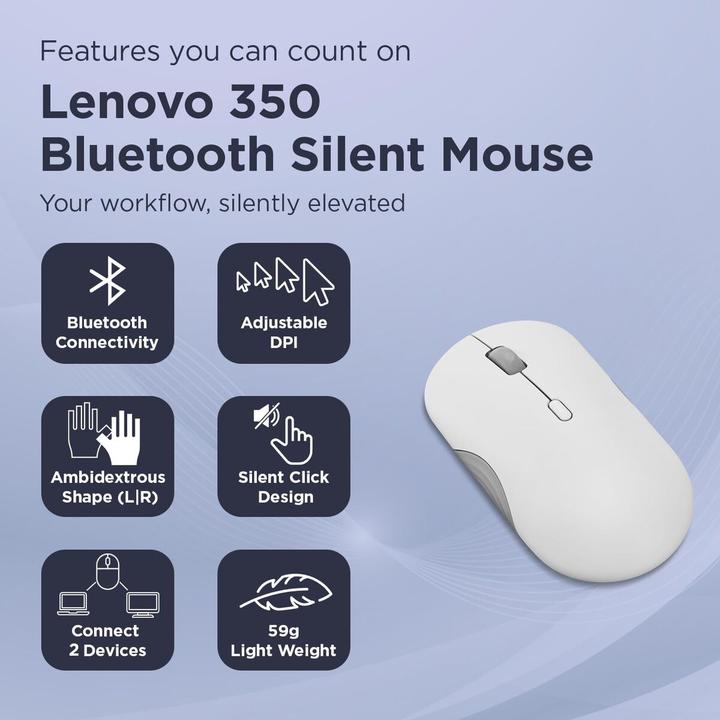 Features you can count on

Lenovo 350 Bluetooth Silent Mouse

Your workflow, silently elevated

Bluetooth Connectivity

Adjustable DPI

Ambidextrous Shape (L|R)

Silent Click Design

Connect 2 Devices

59g Light Weight